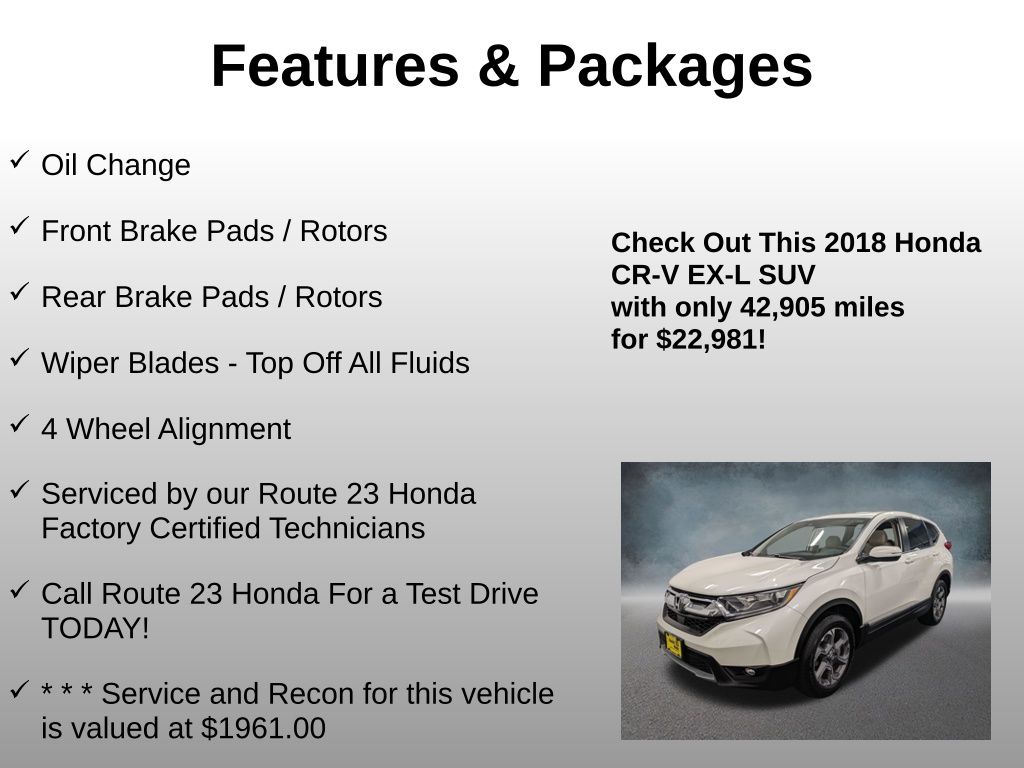 Features & Packages

✓ Oil Change

✓ Front Brake Pads / Rotors

✓ Rear Brake Pads / Rotors

✓ Wiper Blades - Top Off All Fluids

✓ 4 Wheel Alignment

✓ Serviced by our Route 23 Honda Factory Certified Technicians

✓ Call Route 23 Honda For a Test Drive TODAY!

✓ * * * Service and Recon for this vehicle is valued at $1961.00

Check Out This 2018 Honda CR-V EX-L SUV with only 42,905 miles for $22,981!